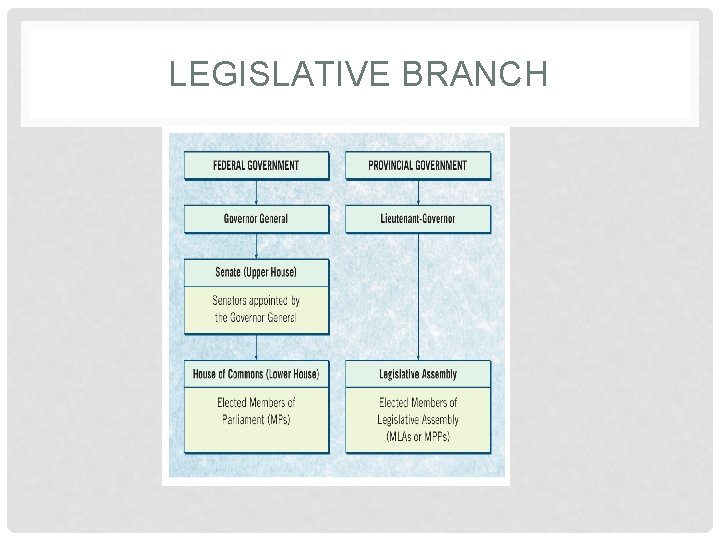 LEGISLATIVE BRANCH

FEDERAL GOVERNMENT

Governor General

Senate (Upper House)

Senators appointed by the Governor General

House of Commons (Lower House)

Elected Members of Parliament (MPs)

PROVINCIAL GOVERNMENT

Lieutenant-Governor

Legislative Assembly

Elected Members of Legislative Assembly (MLAs or MPPs)